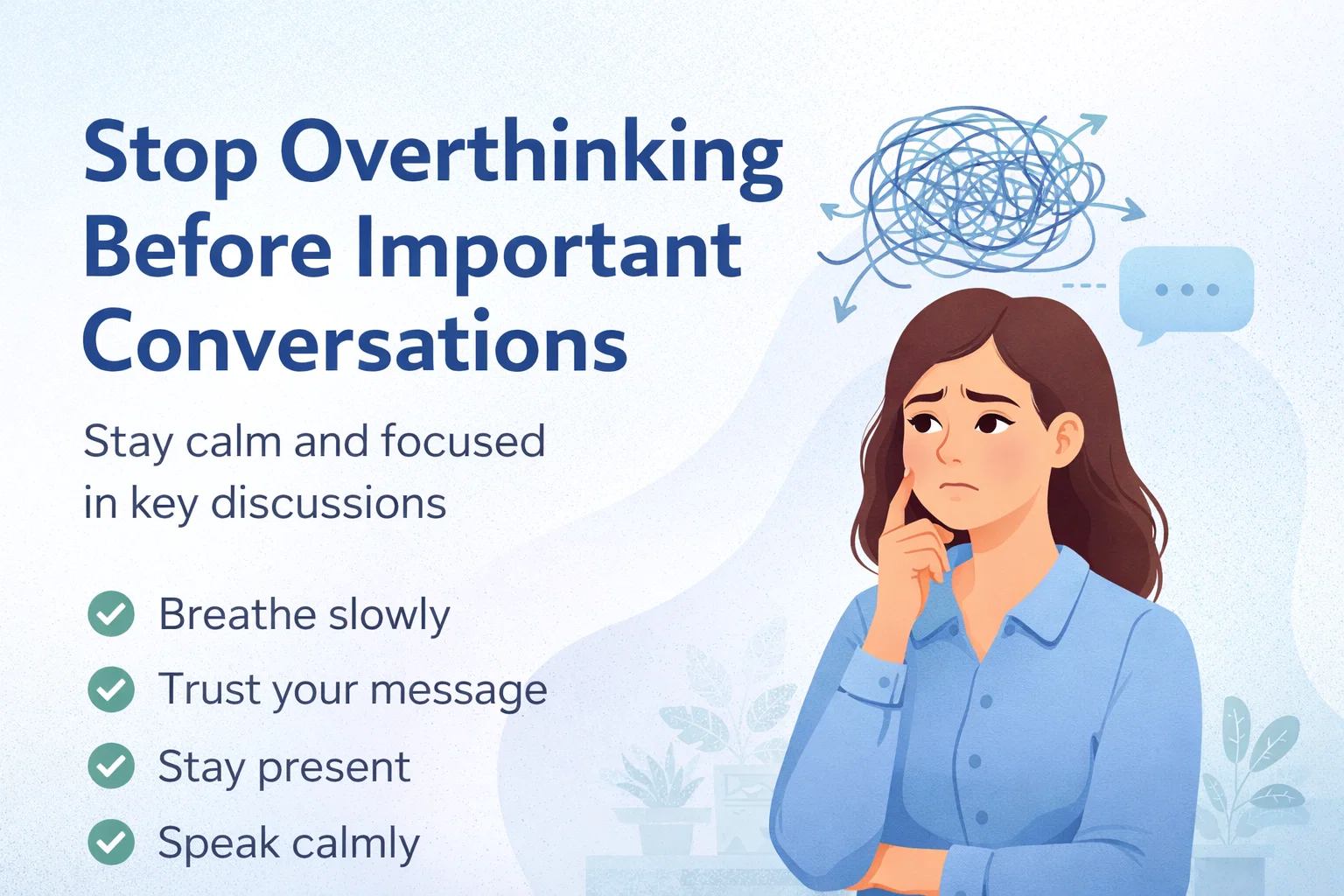 Stop Overthinking Before Important Conversations

Stay calm and focused in key discussions

Breathe slowly

Trust your message

Stay present

Speak calmly